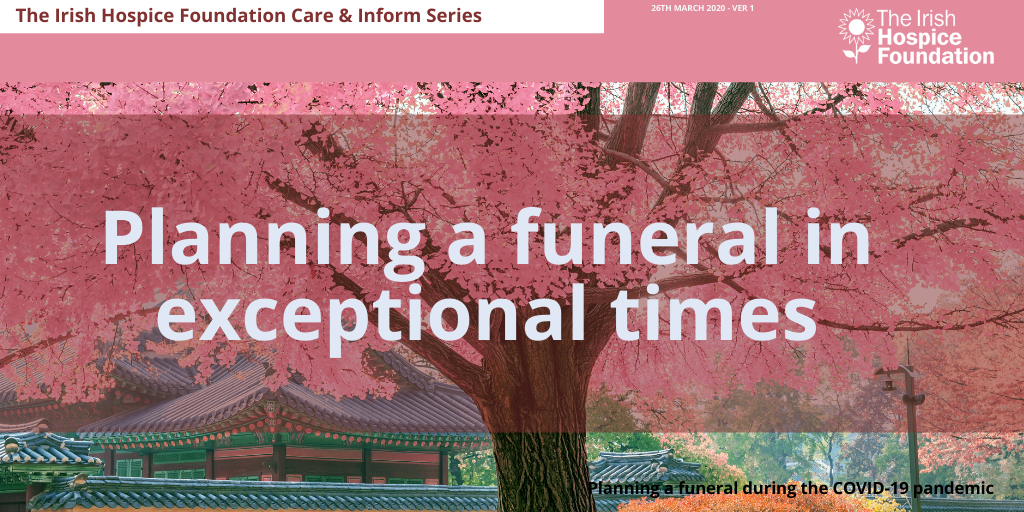 The Irish Hospice Foundation Care & Inform Series

26TH MARCH 2020 - VER 1

The Irish Hospice Foundation

Planning a funeral in exceptional times

Planning a funeral during the COVID-19 pandemic